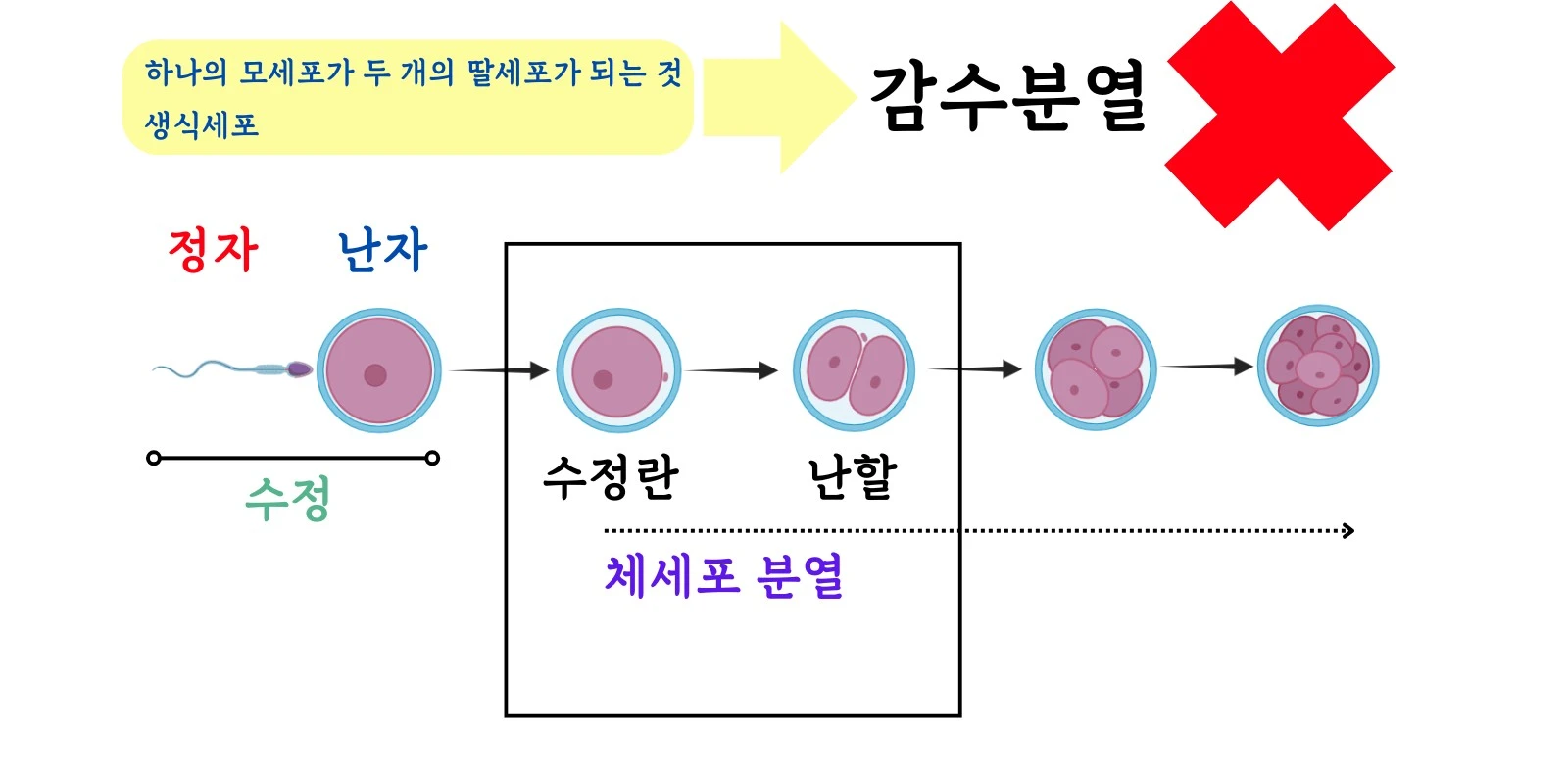 하나의 모세포가 두 개의 딸세포가 되는 것
생식세포

감수분열

정자 난자

수정

수정란 난할

체세포 분열